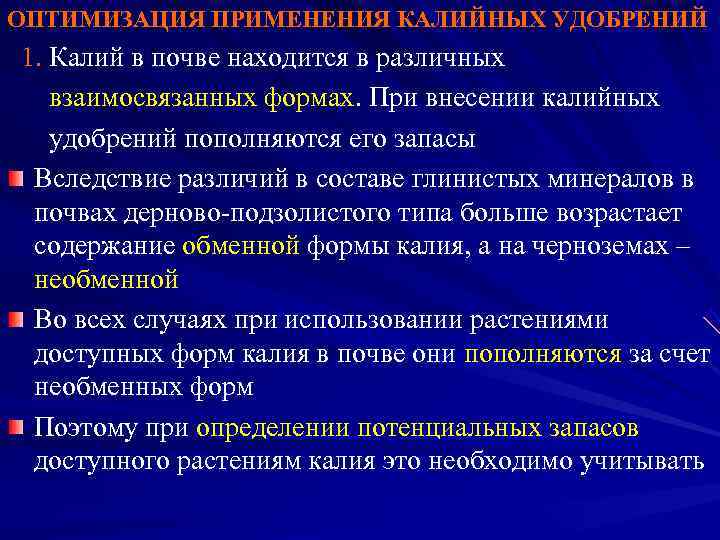 ОПТИМИЗАЦИЯ ПРИМЕНЕНИЯ КАЛИЙНЫХ УДОБРЕНИЙ

1. Калий в почве находится в различных взаимосвязанных формах. При внесении калийных удобрений пополняются его запасы

Вследствие различий в составе глинистых минералов в почвах дерново-подзолистого типа больше возрастает содержание обменной формы калия, а на черноземах – необменной

Во всех случаях при использовании растениями доступных форм калия в почве они пополняются за счет необменных форм

Поэтому при определении потенциальных запасов доступного растениям калия это необходимо учитывать